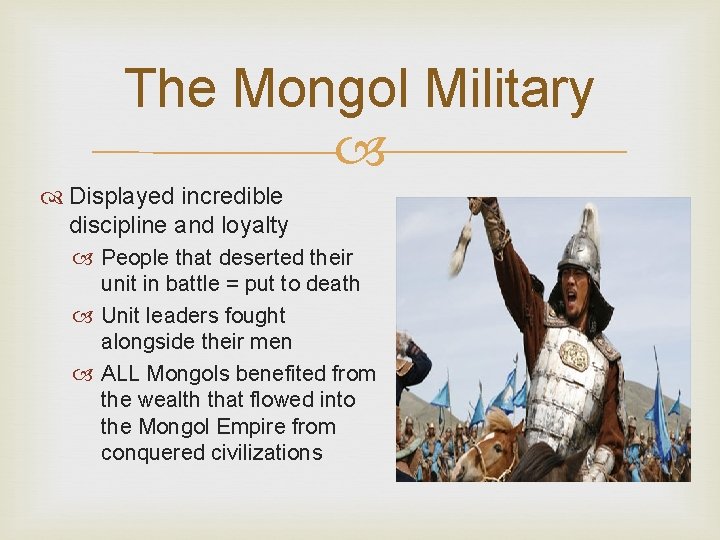 The Mongol Military

Displayed incredible discipline and loyalty

People that deserted their unit in battle = put to death

Unit leaders fought alongside their men

ALL Mongols benefited from the wealth that flowed into the Mongol Empire from conquered civilizations